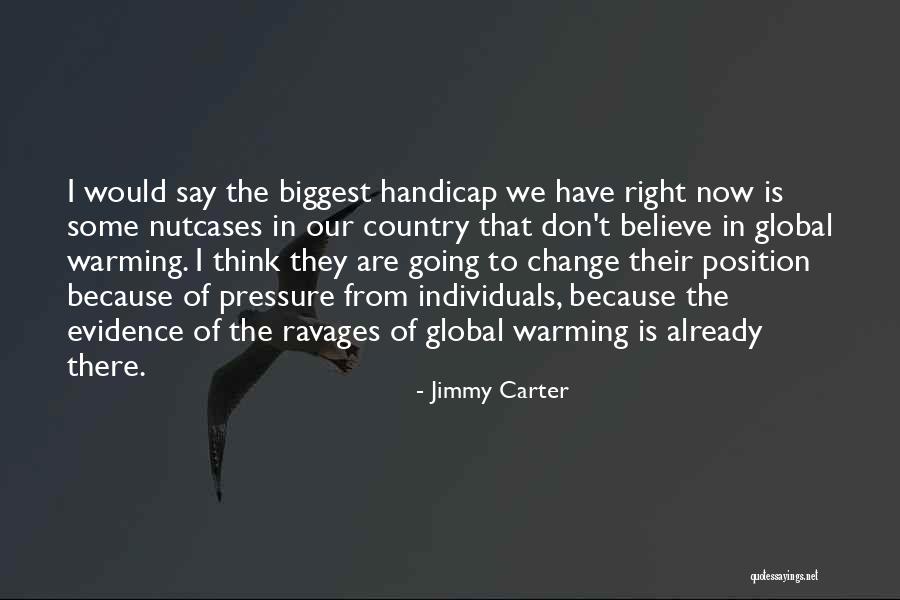 I would say the biggest handicap we have right now is some nutcases in our country that don't believe in global warming. I think they are going to change their position because of pressure from individuals, because the evidence of the ravages of global warming is already there.

- Jimmy Carter

quotessayings.net